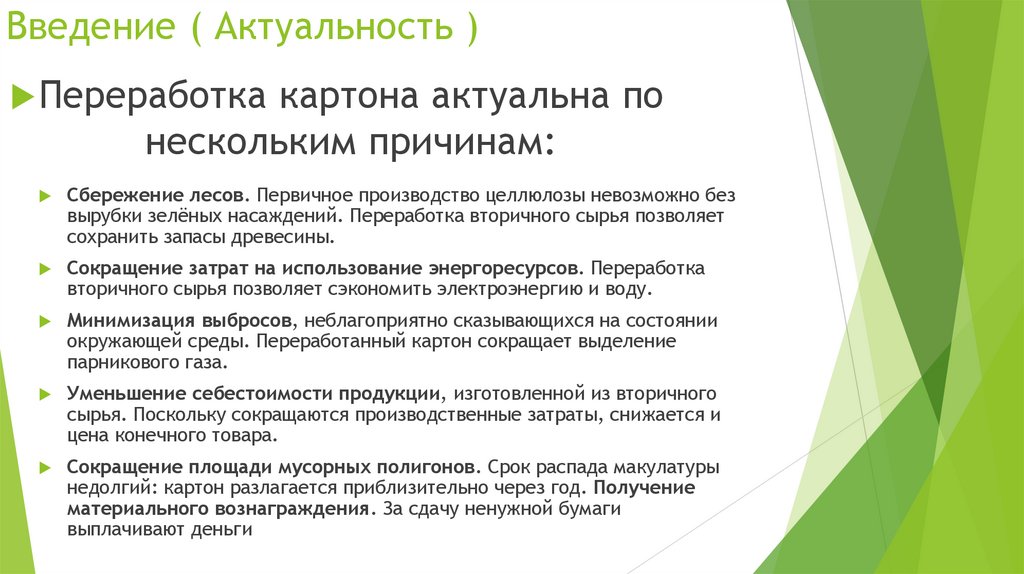 Введение ( Актуальность )

Переработка картона актуальна по нескольким причинам:

Сбережение лесов. Первичное производство целлюлозы невозможно без вырубки зелёных насаждений. Переработка вторичного сырья позволяет сохранить запасы древесины.

Сокращение затрат на использование энергоресурсов. Переработка вторичного сырья позволяет сэкономить электроэнергию и воду.

Минимизация выбросов, неблагоприятно сказывающихся на состоянии окружающей среды. Переработанный картон сокращает выделение парникового газа.

Уменьшение себестоимости продукции, изготовленной из вторичного сырья. Поскольку сокращаются производственные затраты, снижается и цена конечного товара.

Сокращение площади мусорных полигонов. Срок распада макулатуры недолгий: картон разлагается приблизительно через год. Получение материального вознаграждения. За сдачу ненужной бумаги выплачивают деньги